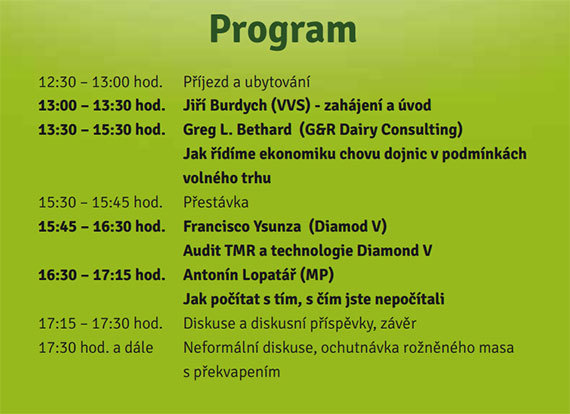 Program

12:30 – 13:00 hod. Příjezd a ubytování
13:00 – 13:30 hod. Jiří Burdych (VVS) - zahájení a úvod
13:30 – 15:30 hod. Greg L. Bethard (G&R Dairy Consulting)
Jak řídíme ekonomiku chovu dojnic v podmínkách volného trhu
15:30 – 15:45 hod. Přestávka
15:45 – 16:30 hod. Francisco Ysunza (Diamod V)
Audit TMR a technologie Diamond V
16:30 – 17:15 hod. Antonín Lopatář (MP)
Jak počítat s tím, s čím jste nepočítali
17:15 – 17:30 hod. Diskuse a diskusní příspěvky, závěr
17:30 hod. a dále Neformální diskuse, ochutnávka rožněného masa s překvapením